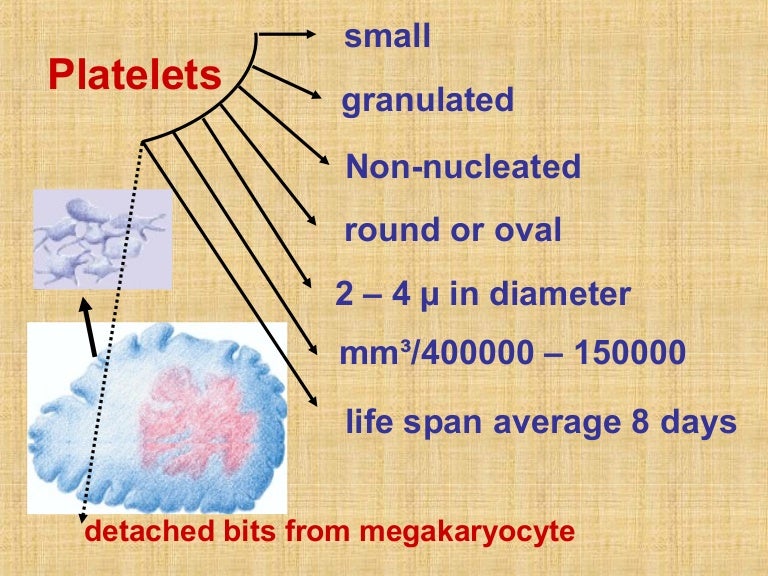 Platelets

small

granulated

Non-nucleated

round or oval

2 – 4 μ in diameter

mm³/400000 – 150000

life span average 8 days

detached bits from megakaryocyte